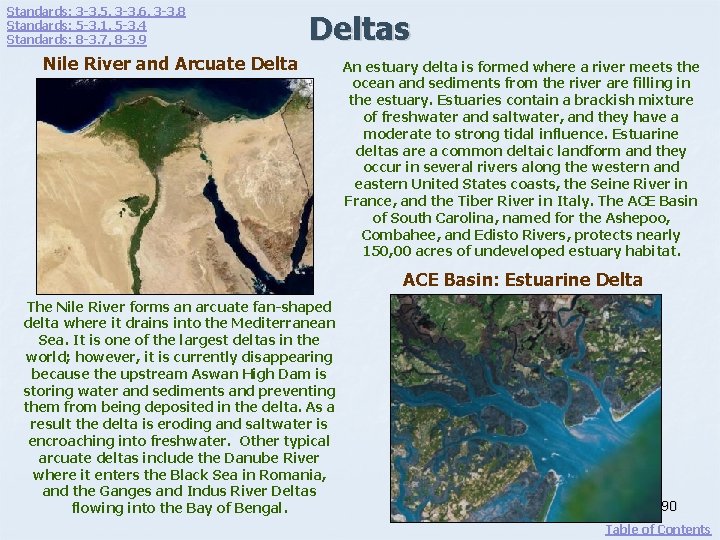 Standards: 3-3.5, 3-3.6, 3-3.8
Standards: 5-3.1, 5-3.4
Standards: 8-3.7, 8-3.9

Deltas

Nile River and Arcuate Delta

The Nile River forms an arcuate fan-shaped delta where it drains into the Mediterranean Sea. It is one of the largest deltas in the world; however, it is currently disappearing because the upstream Aswan High Dam is storing water and sediments and preventing them from being deposited in the delta. As a result the delta is eroding and saltwater is encroaching into freshwater. Other typical arcuate deltas include the Danube River where it enters the Black Sea in Romania, and the Ganges and Indus River Deltas flowing into the Bay of Bengal.

An estuary delta is formed where a river meets the ocean and sediments from the river are filling in the estuary. Estuaries contain a brackish mixture of freshwater and saltwater, and they have a moderate to strong tidal influence. Estuarine deltas are a common deltaic landform and they occur in several rivers along the western and eastern United States coasts, the Seine River in France, and the Tiber River in Italy. The ACE Basin of South Carolina, named for the Ashepoo, Combahee, and Edisto Rivers, protects nearly 150,00 acres of undeveloped estuary habitat.

ACE Basin: Estuarine Delta

90

Table of Contents